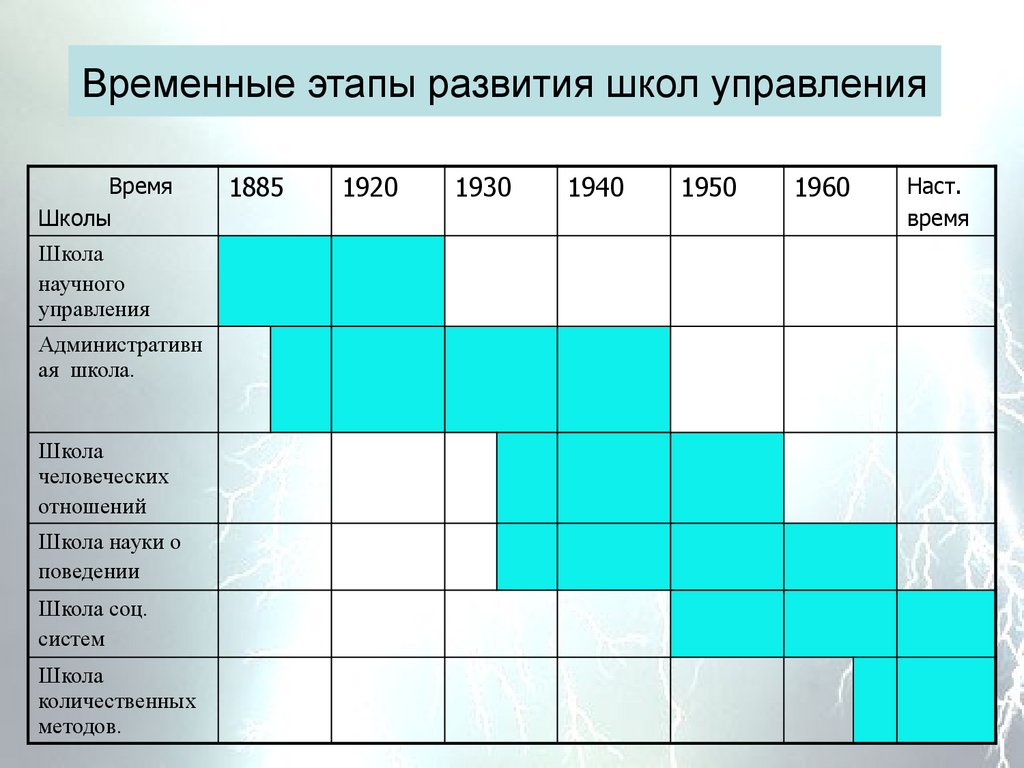 Временные этапы развития школ управления

| Время Школы | 1885 | 1920 | 1930 | 1940 | 1950 | 1960 | Наст. время |
|---|---|---|---|---|---|---|---|
| Школа научного управления | | | | | | | |
| Административная школа. | | | | | | | |
| Школа человеческих отношений | | | | | | | |
| Школа науки о поведении | | | | | | | |
| Школа соц. систем | | | | | | | |
| Школа количественных методов. | | | | | | | |